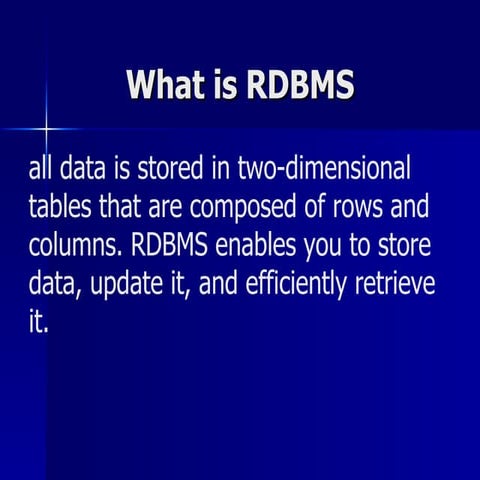 What is RDBMS

all data is stored in two-dimensional tables that are composed of rows and columns. RDBMS enables you to store data, update it, and efficiently retrieve it.